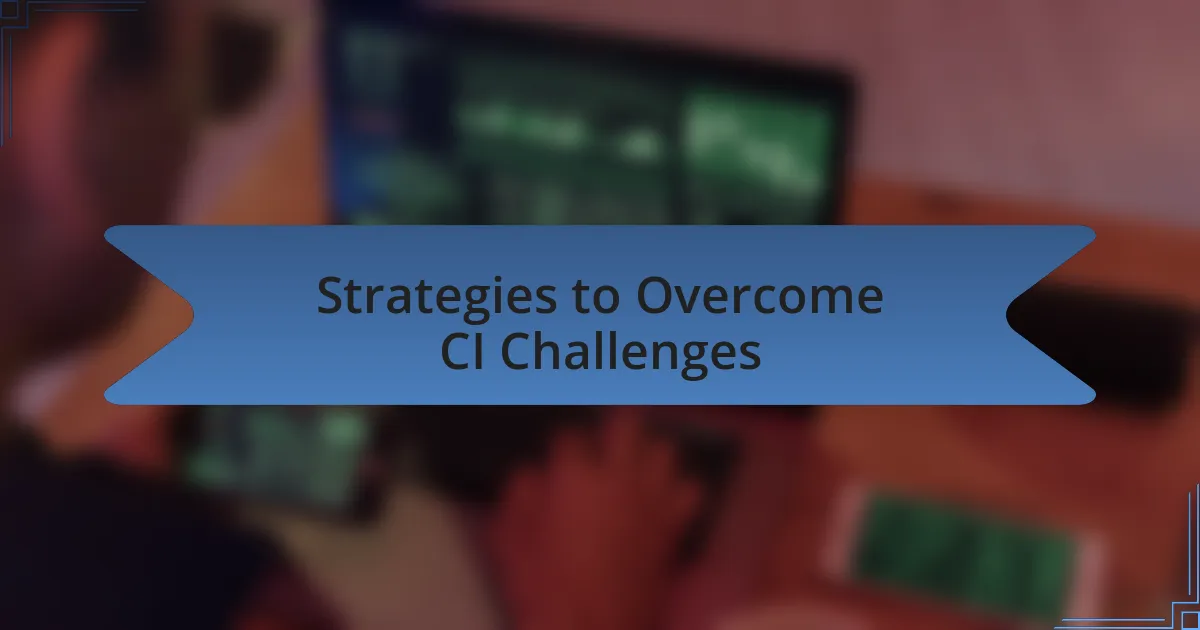 Strategies to Overcome CI Challenges